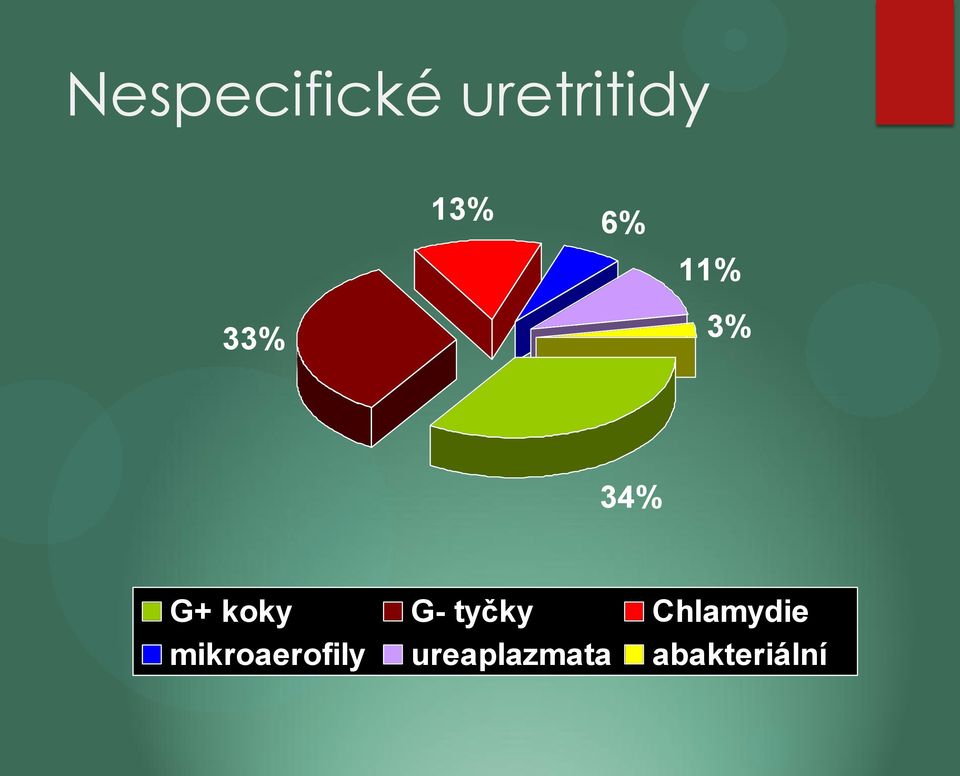 Nespecifické uretritidy

13%

6%

11%

3%

33%

34%

G+ koky
G- tyčky
Chlamydie
mikroaerofily
ureaplazmata
abakteriální